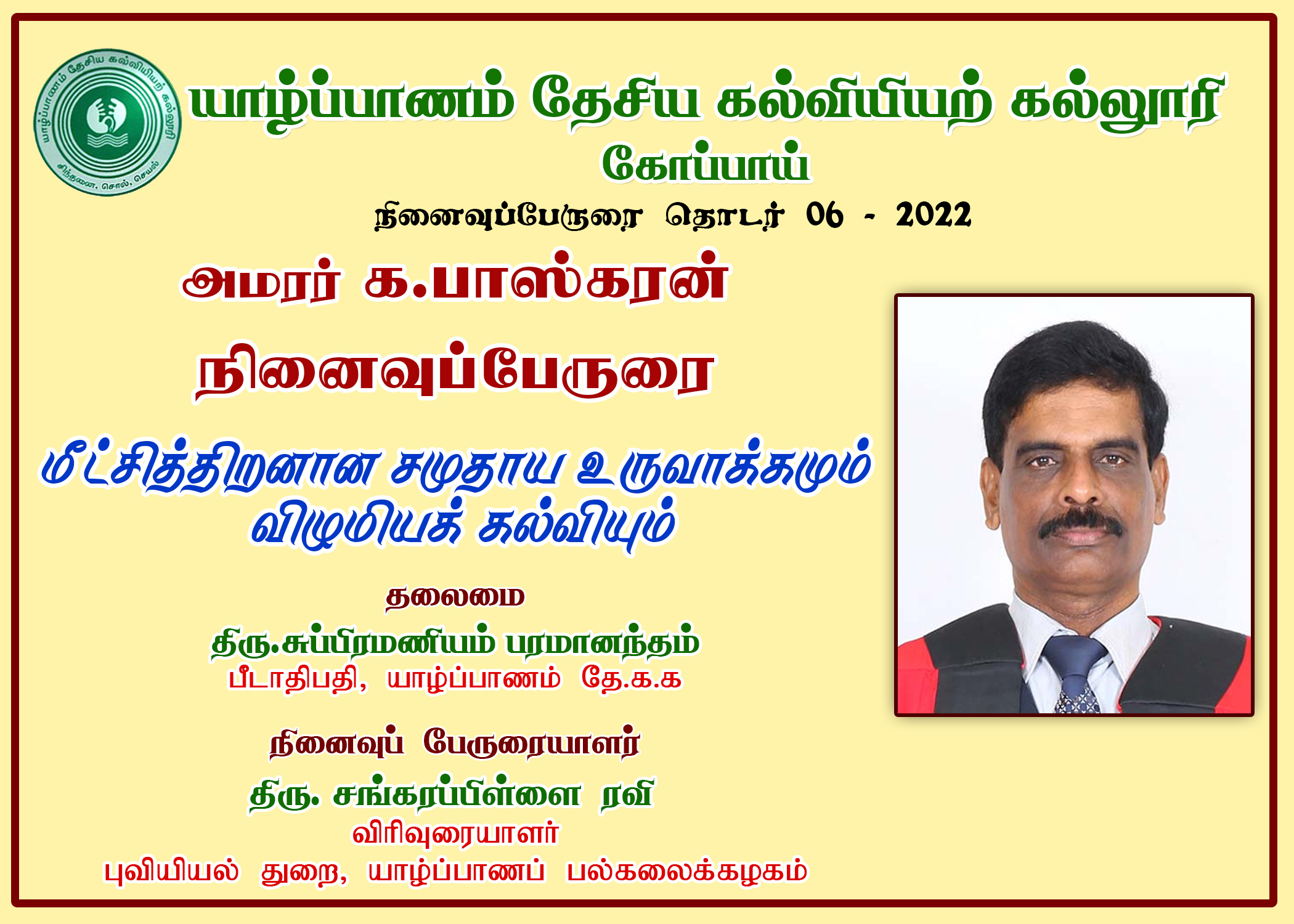 யாழ்ப்பாணம் தேசிய கல்வியியற் கல்லூரி
சிந்தனை, சொல், செயல்

யாழ்ப்பாணம் தேசிய கல்வியியற் கல்லூரி
கோப்பாய்

நினைவுப்பேருரை தொடர் 06 - 2022

அமரர் க.பாஸ்கரன்
நினைவுப்பேருரை

மீட்சித்திறனான சமுதாய உருவாக்கமும் விழுமியக் கல்வியும்

தலைமை
திரு.சுப்பிரமணியம் பரமானந்தம்
பீடாதிபதி, யாழ்ப்பாணம் தே.க.க

நினைவுப் பேருரையாளர்
திரு. சங்கரப்பிள்ளை ரவி
விரிவுரையாளர்
புவியியல் துறை, யாழ்ப்பாணப் பல்கலைக்கழகம்